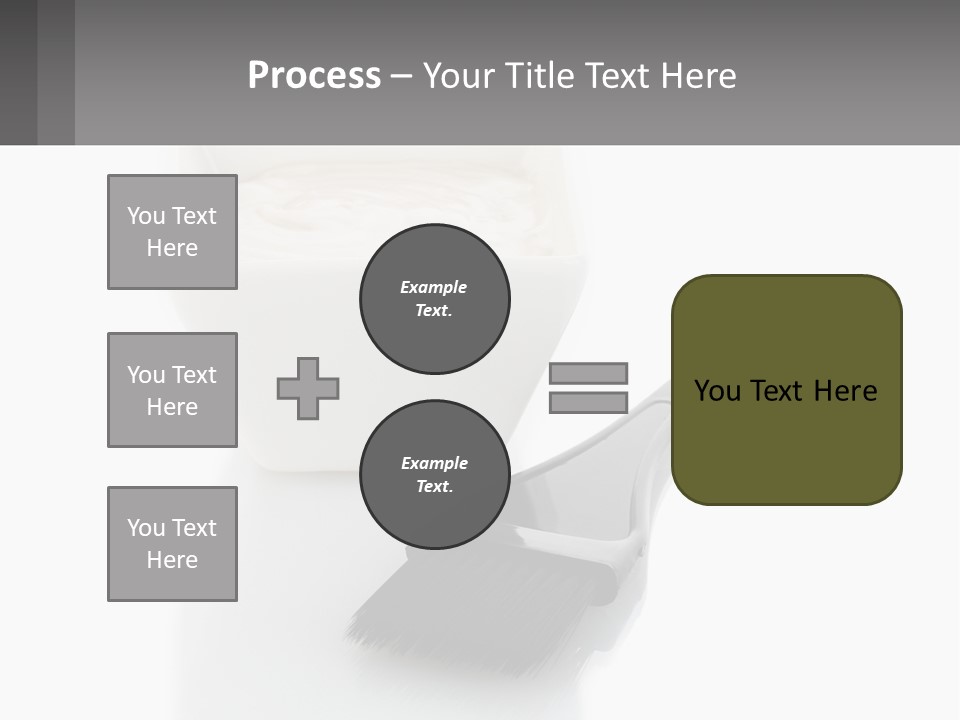 Process – Your Title Text Here

You Text Here

You Text Here

You Text Here

Example Text.

Example Text.

You Text Here